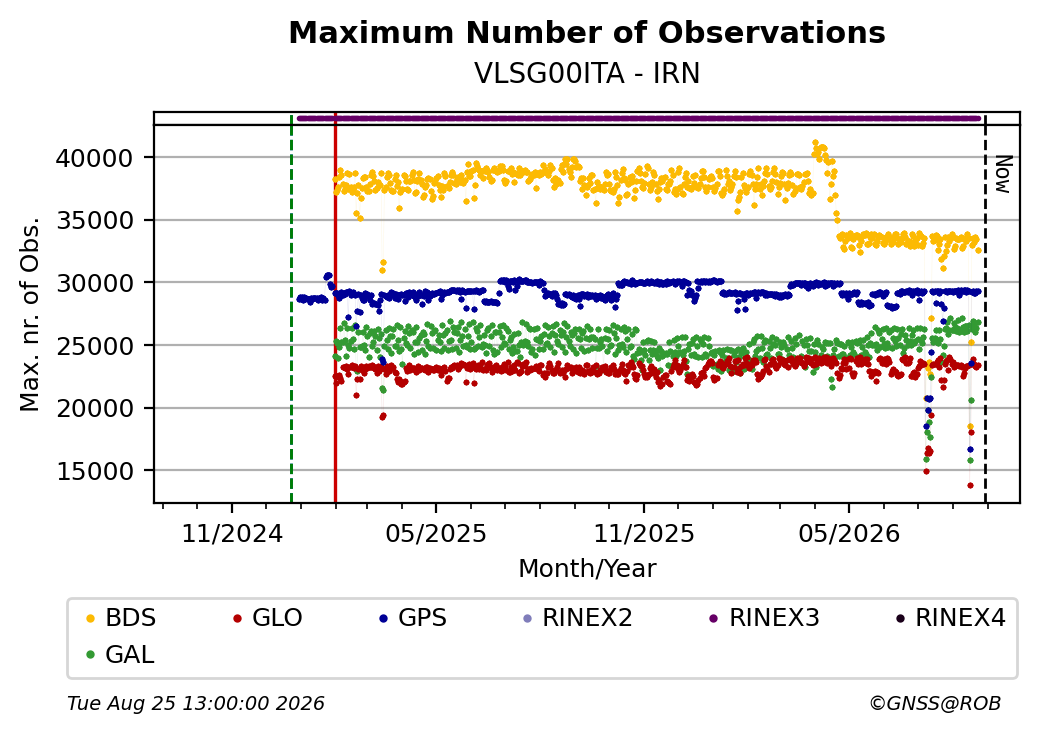 Maximum Number of Observations
VLSG00ITA - IRN

Max. nr. of Obs.

40000
35000
30000
25000
20000
15000

Now

11/2024
05/2025
11/2025
05/2026

Month/Year

BDS
GLO
GPS
RINEX2
RINEX3
RINEX4
GAL

Tue Aug 25 13:00:00 2026
©GNSS@ROB